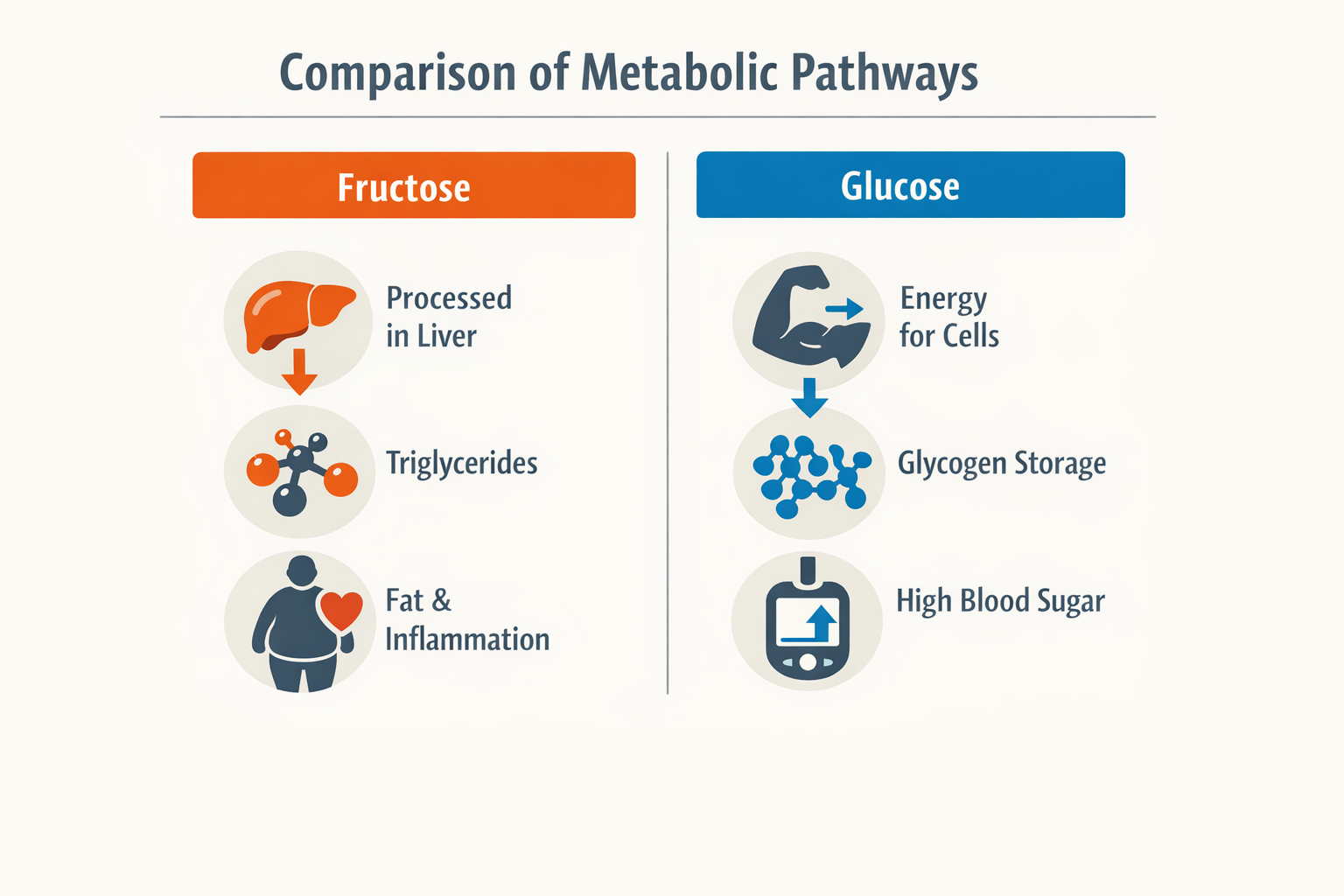 Comparison of Metabolic Pathways

Fructose

Processed in Liver

Triglycerides

Fat & Inflammation

Glucose

Energy for Cells

Glycogen Storage

High Blood Sugar